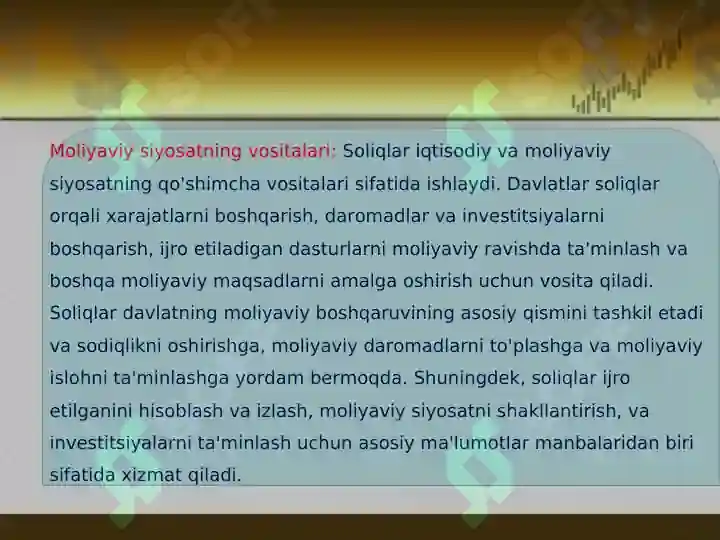 Moliyaviy siyosatning vositalari: Soliqlar iqtisodiy va moliyaviy siyosatning qo'shimcha vositalari sifatida ishlaydi. Davlatlar soliqlar orqali xarajatlarni boshqarish, daromadlar va investitsiyalarni boshqarish, ijro etiladigan dasturlarni moliyaviy ravishda ta'minlash va boshqa moliyaviy maqsadlarni amalga oshirish uchun vosita qiladi. Soliqlar davlatning moliyaviy boshqaruvining asosiy qismini tashkil etadi va sodiqlikni oshirishga, moliyaviy daromadlarni to'plashga va moliyaviy islohni ta'minlashga yordam bermoqda. Shuningdek, soliqlar ijro etilganini hisoblash va izlash, moliyaviy siyosatni shakllantirish, va investitsiyalarni ta'minlash uchun asosiy ma'lumotlar manbalaridan biri sifatida xizmat qiladi.